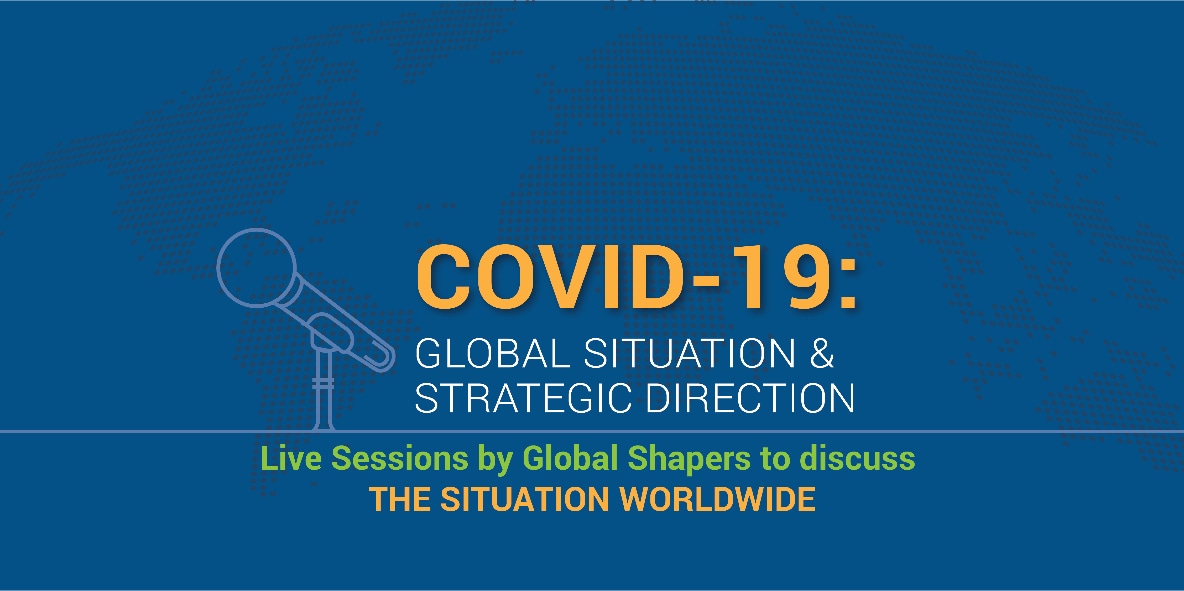 COVID-19:
GLOBAL SITUATION & STRATEGIC DIRECTION

Live Sessions by Global Shapers to discuss
THE SITUATION WORLDWIDE